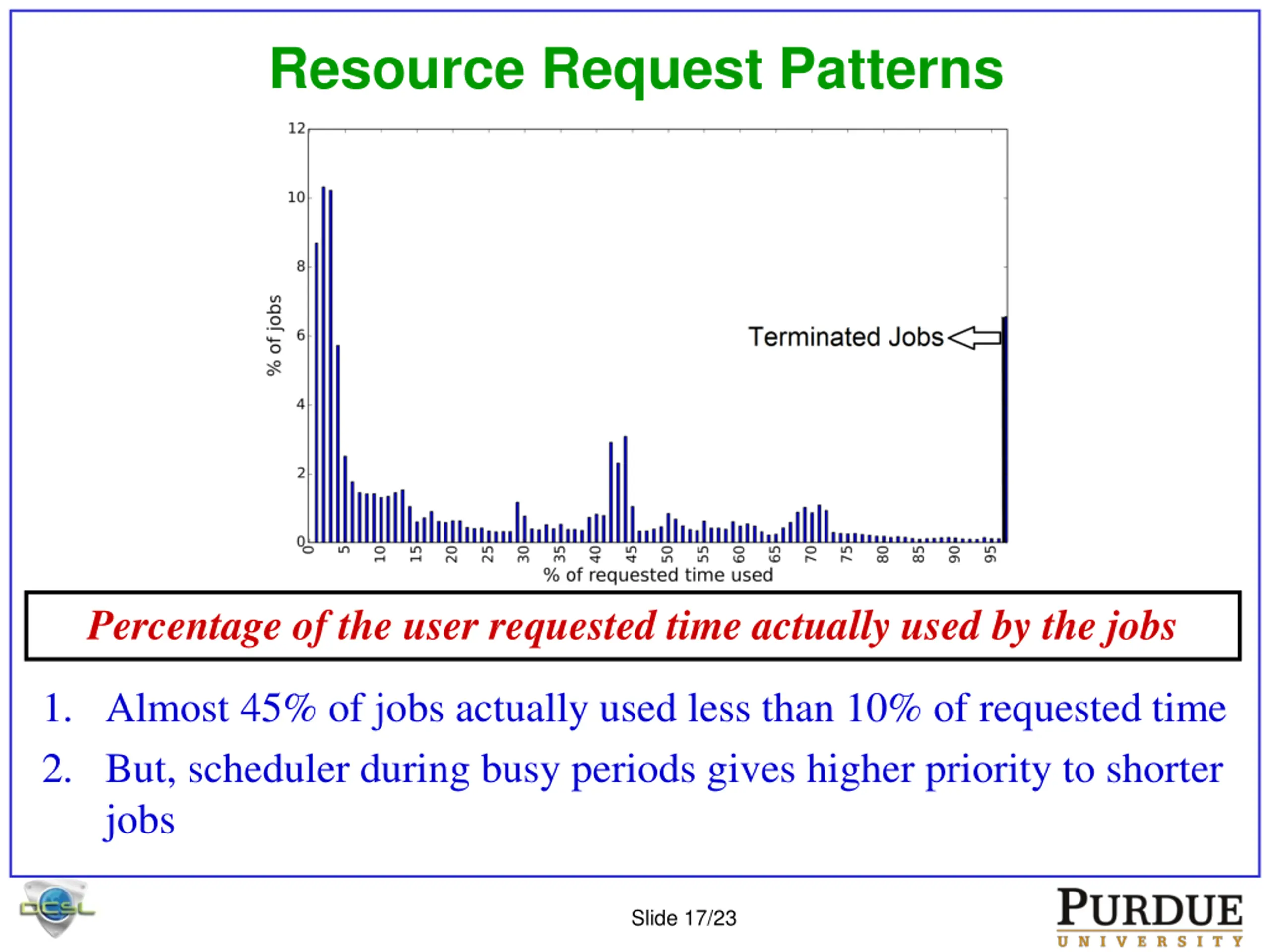 Resource Request Patterns

12
10
8
6
4
2
0
% of jobs

Terminated Jobs

0 5 10 15 20 25 30 35 40 45 50 55 60 65 70 75 80 85 90 95
% of requested time used

Percentage of the user requested time actually used by the jobs

1. Almost 45% of jobs actually used less than 10% of requested time
2. But, scheduler during busy periods gives higher priority to shorter jobs

DCSL

Slide 17/23

PURDUE
UNIVERSITY